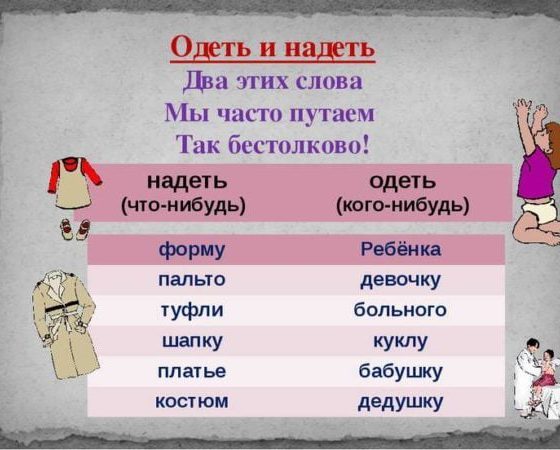 Одеть и надеть
Два этих слова
Мы часто путаем
Так бестолково!

| надеть (что-нибудь) | одеть (кого-нибудь) |
|---|---|
| форму | Ребёнка |
| пальто | девочку |
| туфли | больного |
| шапку | куклу |
| платье | бабушку |
| костюм | дедушку |